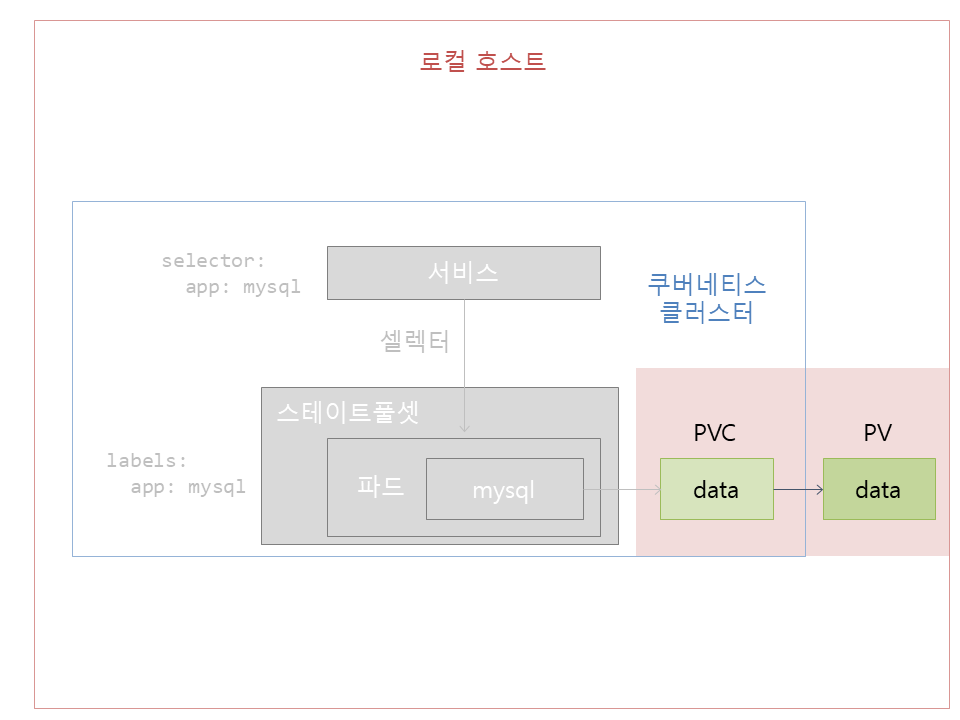 로컬 호스트

selector:
app: mysql

서비스

쿠버네티스
클러스터

셀렉터

스테이트풀셋

labels:
app: mysql

파드

mysql

PVC

data

PV

data